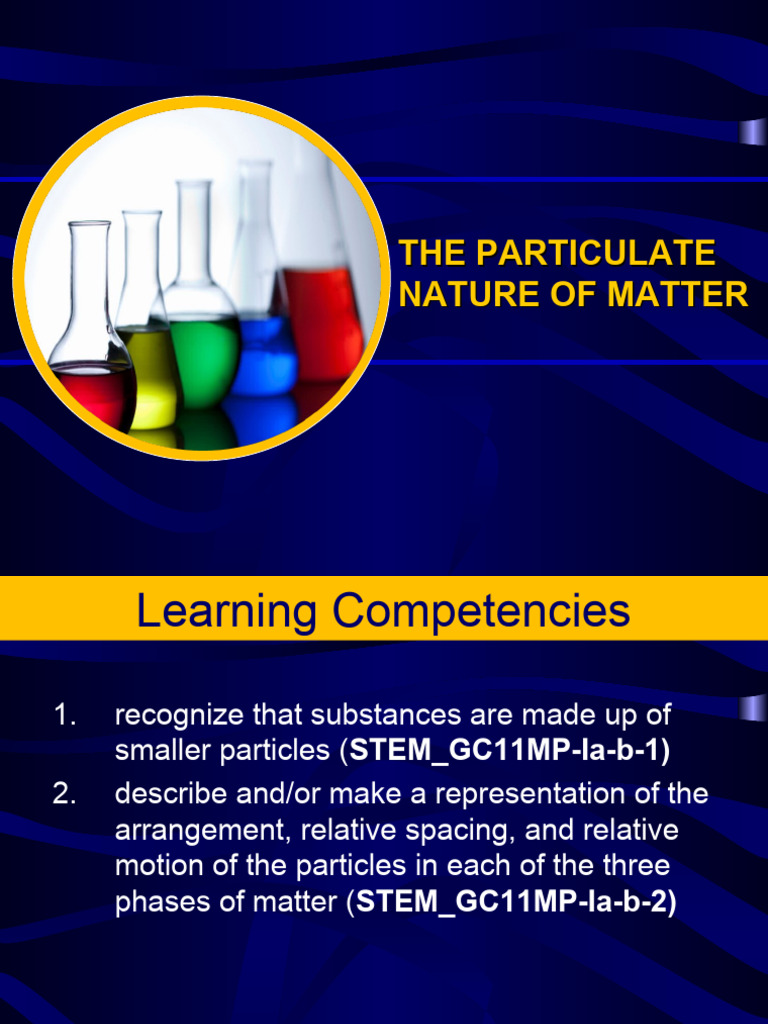 THE PARTICULATE NATURE OF MATTER

Learning Competencies

1. recognize that substances are made up of smaller particles (STEM_GC11MP-Ia-b-1)

2. describe and/or make a representation of the arrangement, relative spacing, and relative motion of the particles in each of the three phases of matter (STEM_GC11MP-Ia-b-2)